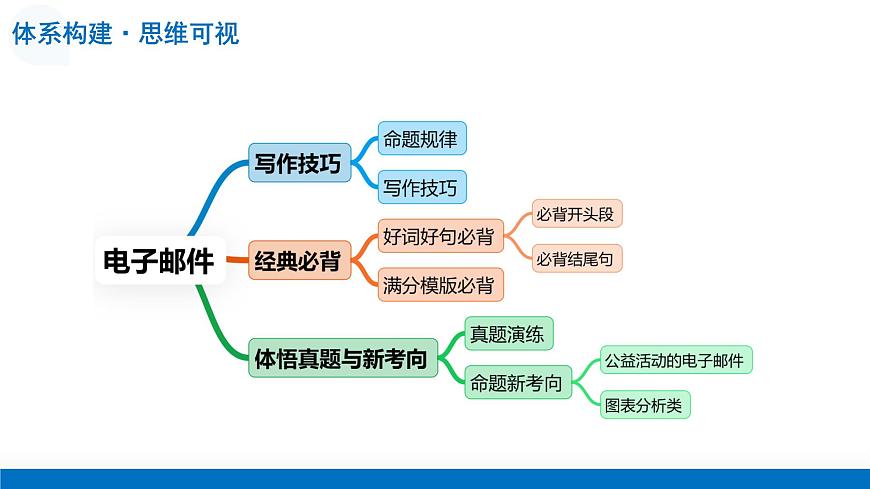 体系构建 · 思维可视

电子邮件

写作技巧
命题规律
写作技巧

经典必背
好词好句必背
必背开头段
必背结尾句
满分模版必背

体悟真题与新考向
真题演练
命题新考向
公益活动的电子邮件
图表分析类